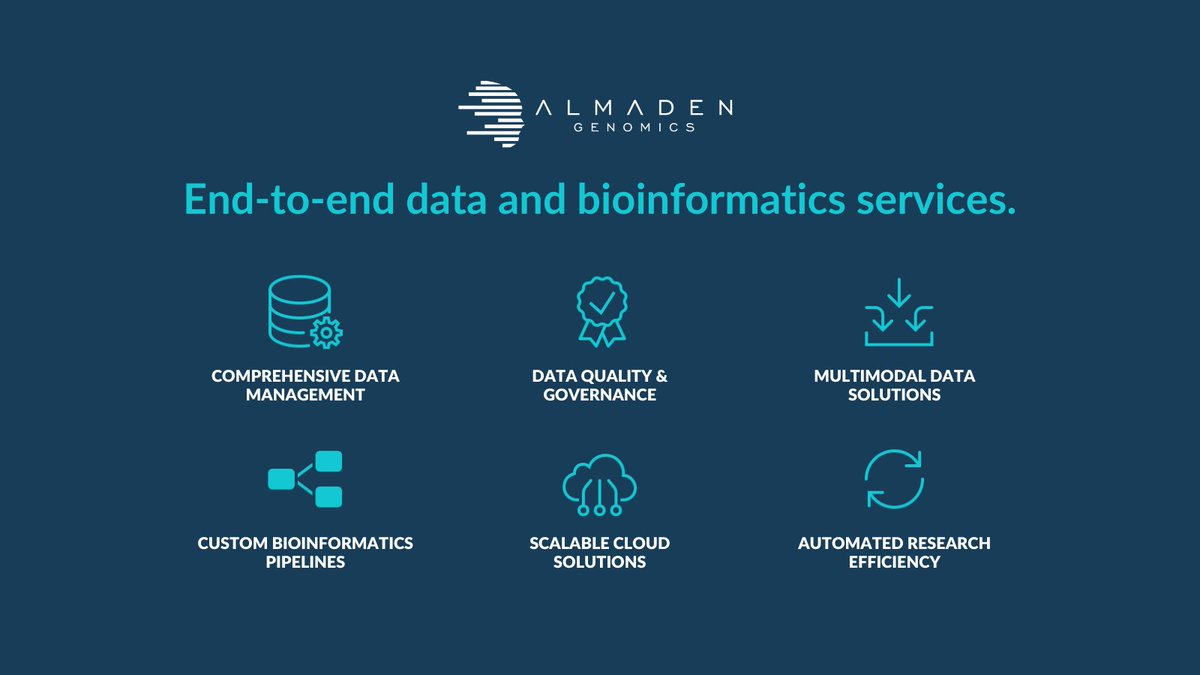 ALMADEN
GENOMICS

End-to-end data and bioinformatics services.

COMPREHENSIVE DATA MANAGEMENT

DATA QUALITY & GOVERNANCE

MULTIMODAL DATA SOLUTIONS

CUSTOM BIOINFORMATICS PIPELINES

SCALABLE CLOUD SOLUTIONS

AUTOMATED RESEARCH EFFICIENCY